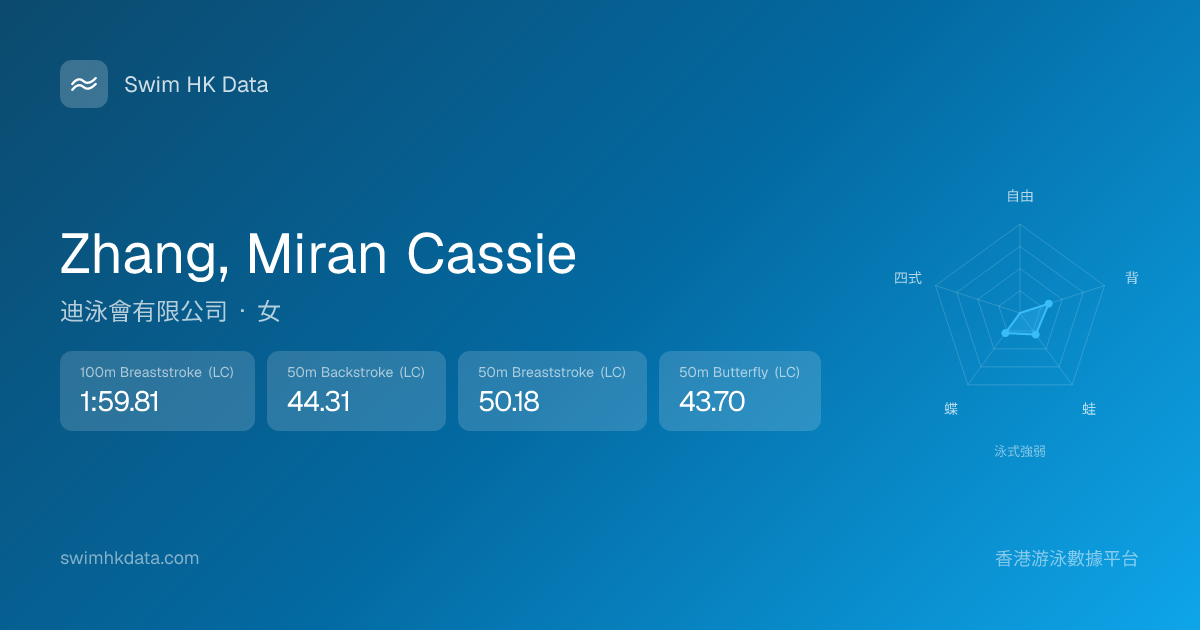 Swim HK Data

Zhang, Miran Cassie

迪泳會有限公司 · 女

100m Breaststroke (LC)
1:59.81

50m Backstroke (LC)
44.31

50m Breaststroke (LC)
50.18

50m Butterfly (LC)
43.70

自由
背
蛙
蝶
四式
泳式強弱

swimhkdata.com

香港游泳數據平台